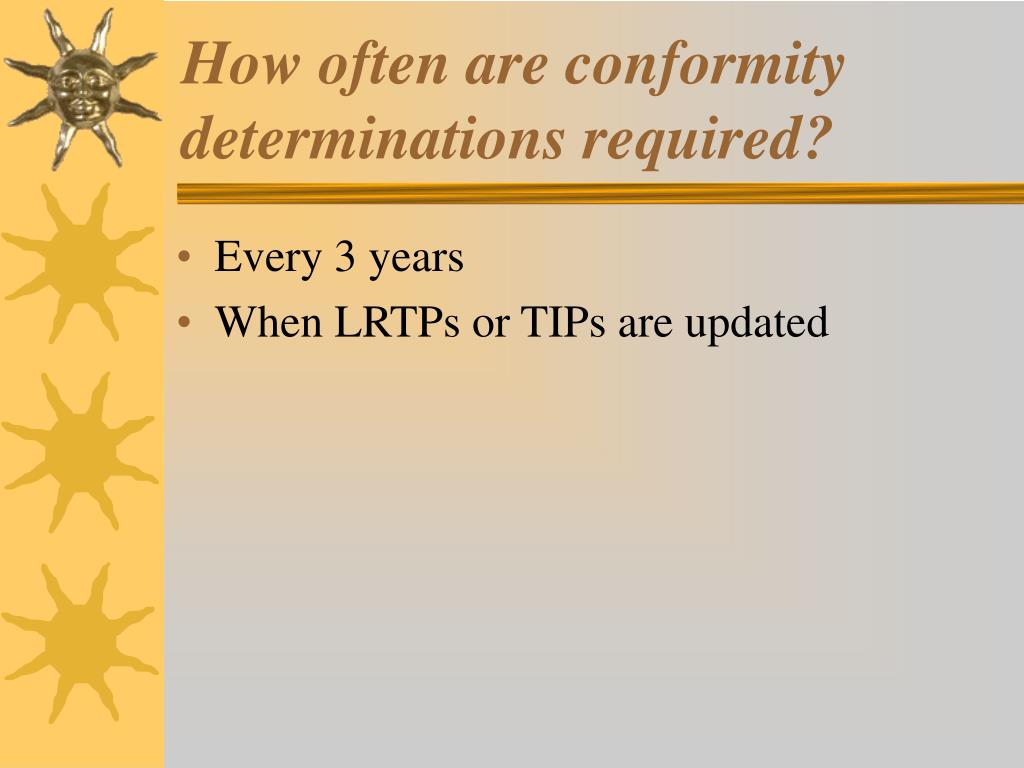 How often are conformity determinations required?

• Every 3 years
• When LRTPs or TIPs are updated